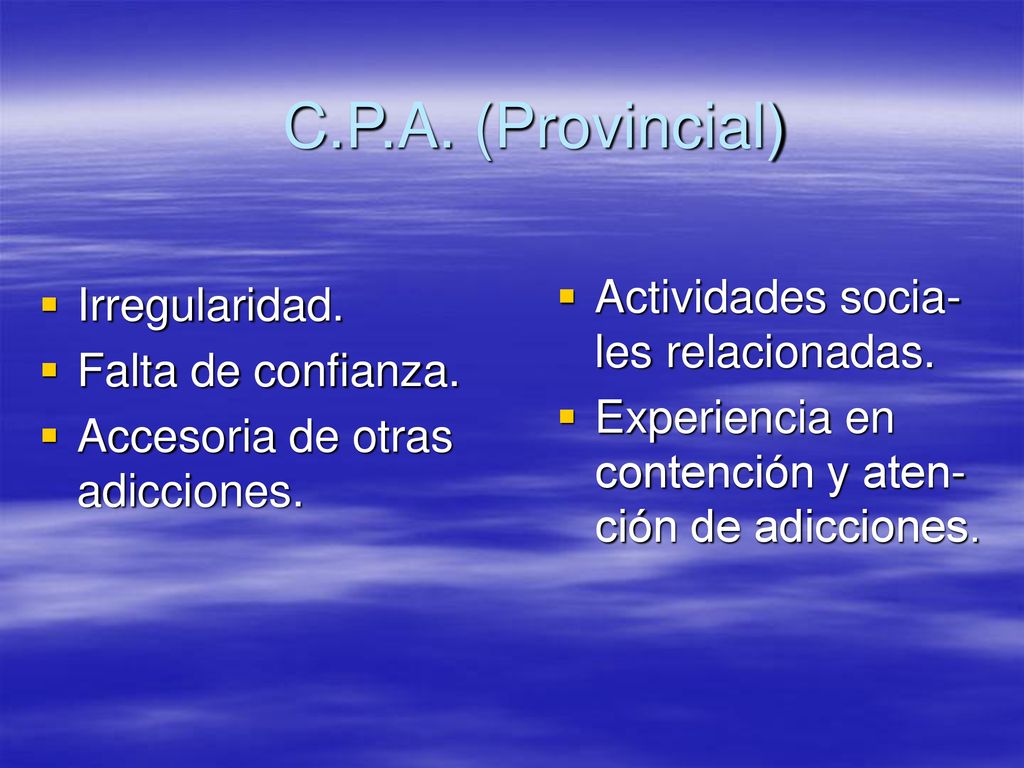 C.P.A. (Provincial)

- Irregularidad.
- Falta de confianza.
- Accesoria de otras adicciones.

- Actividades sociales relacionadas.
- Experiencia en contención y atención de adicciones.